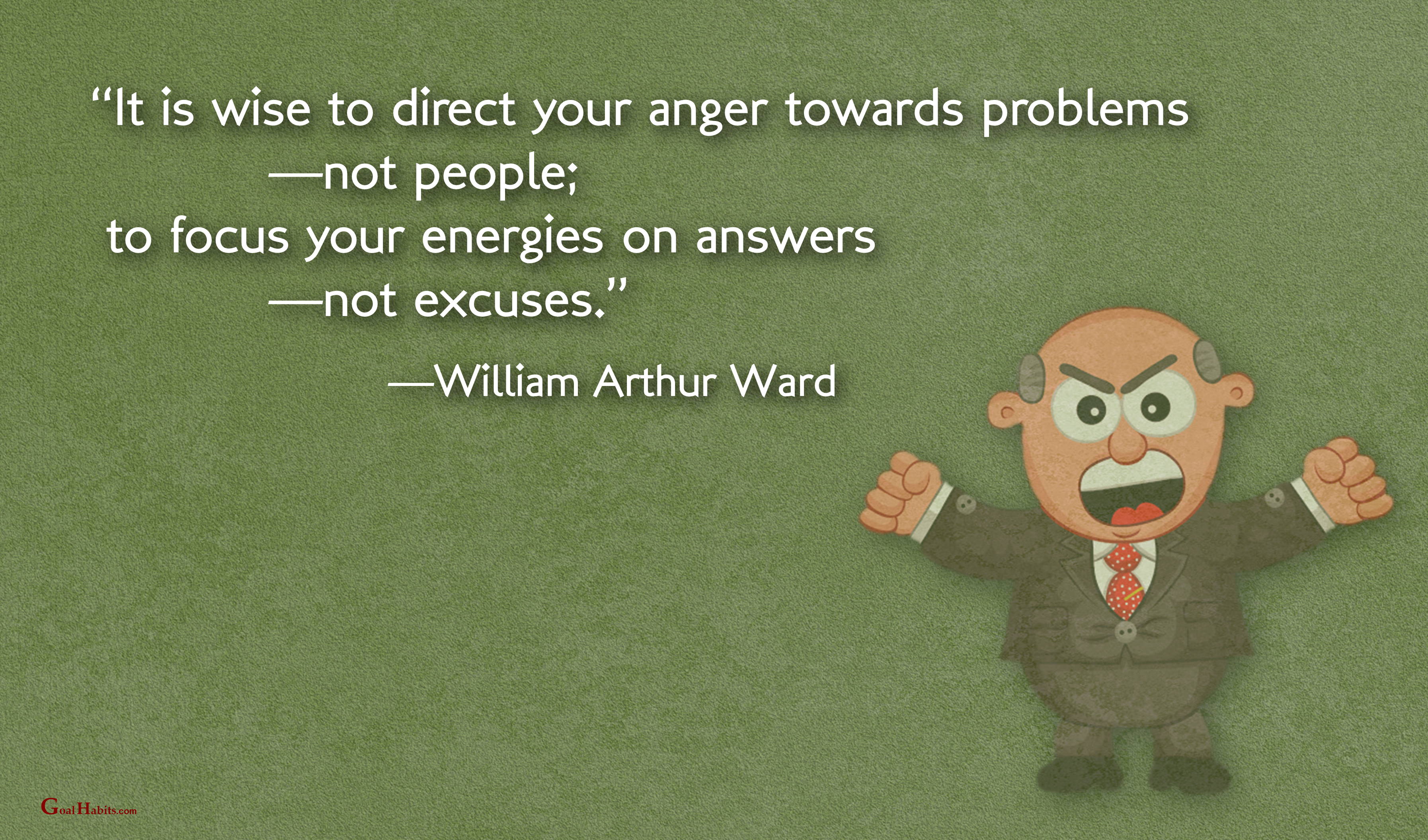 “It is wise to direct your anger towards problems
—not people;
to focus your energies on answers
—not excuses.”

—William Arthur Ward

GoalHabits.com